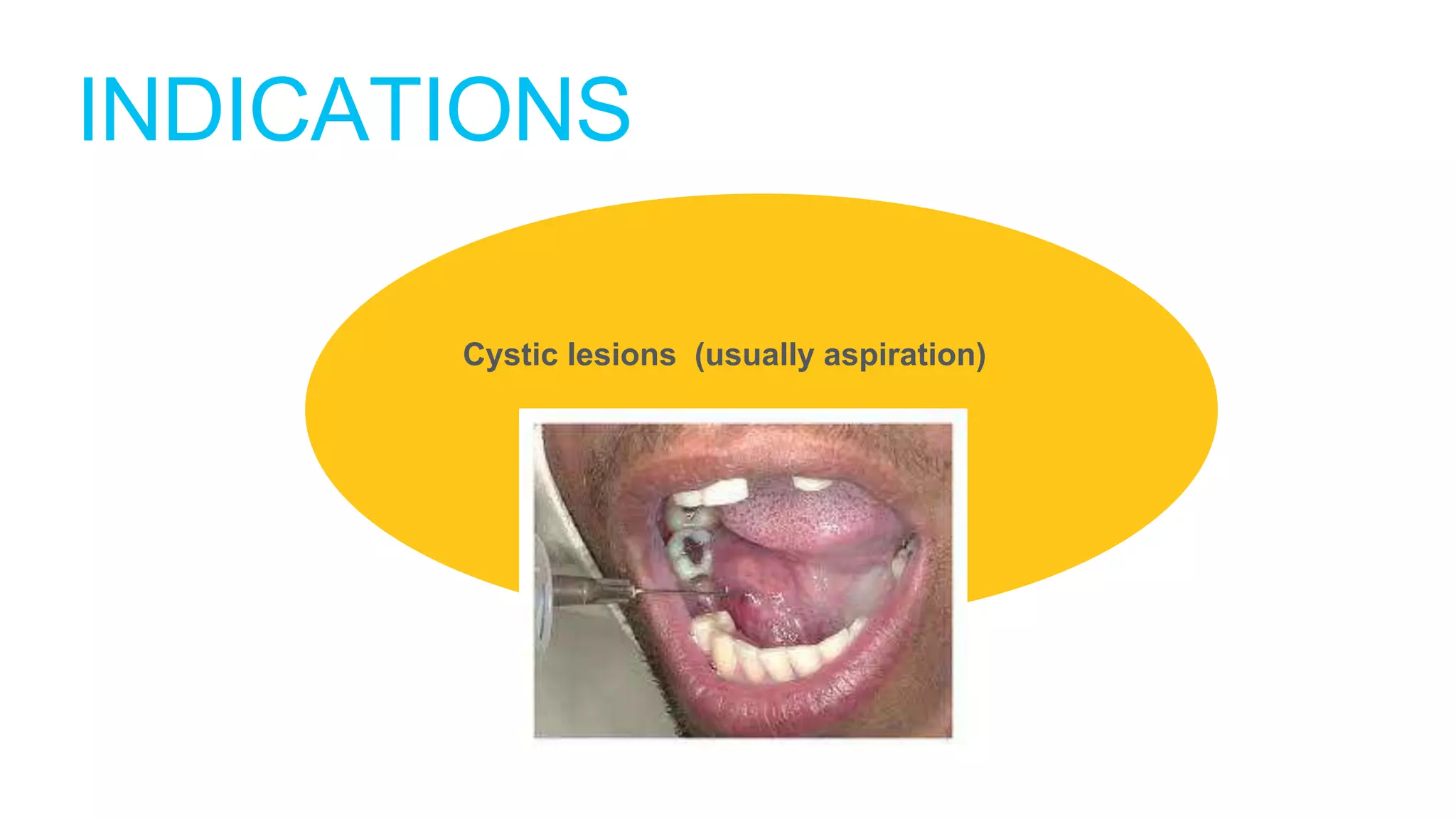 INDICATIONS

Cystic lesions  (usually aspiration)